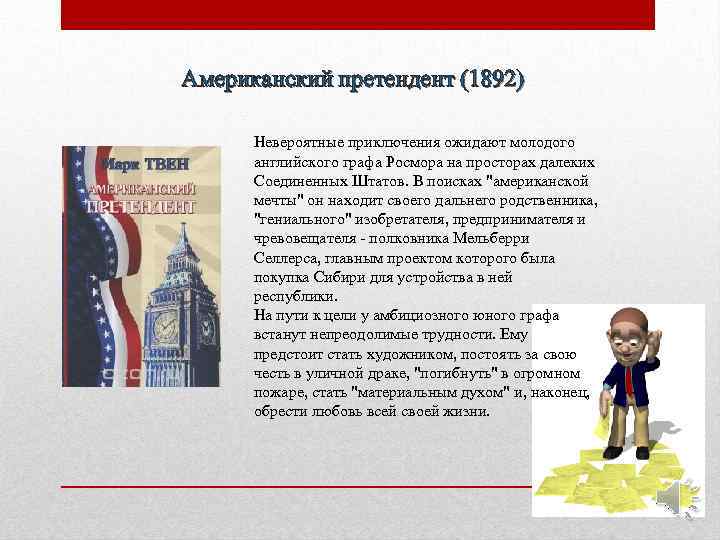 Американский претендент (1892)

Марк ТВЕН
АМЕРИКАНСКИЙ ПРЕТЕНДЕНТ

Невероятные приключения ожидают молодого английского графа Росмора на просторах далеких Соединенных Штатов. В поисках "американской мечты" он находит своего дальнего родственника, "гениального" изобретателя, предпринимателя и чревовещателя - полковника Мельберри Селлерса, главным проектом которого была покупка Сибири для устройства в ней республики.
На пути к цели у амбициозного юного графа встанут непреодолимые трудности. Ему предстоит стать художником, постоять за свою честь в уличной драке, "погибнуть" в огромном пожаре, стать "материальным духом" и, наконец, обрести любовь всей своей жизни.